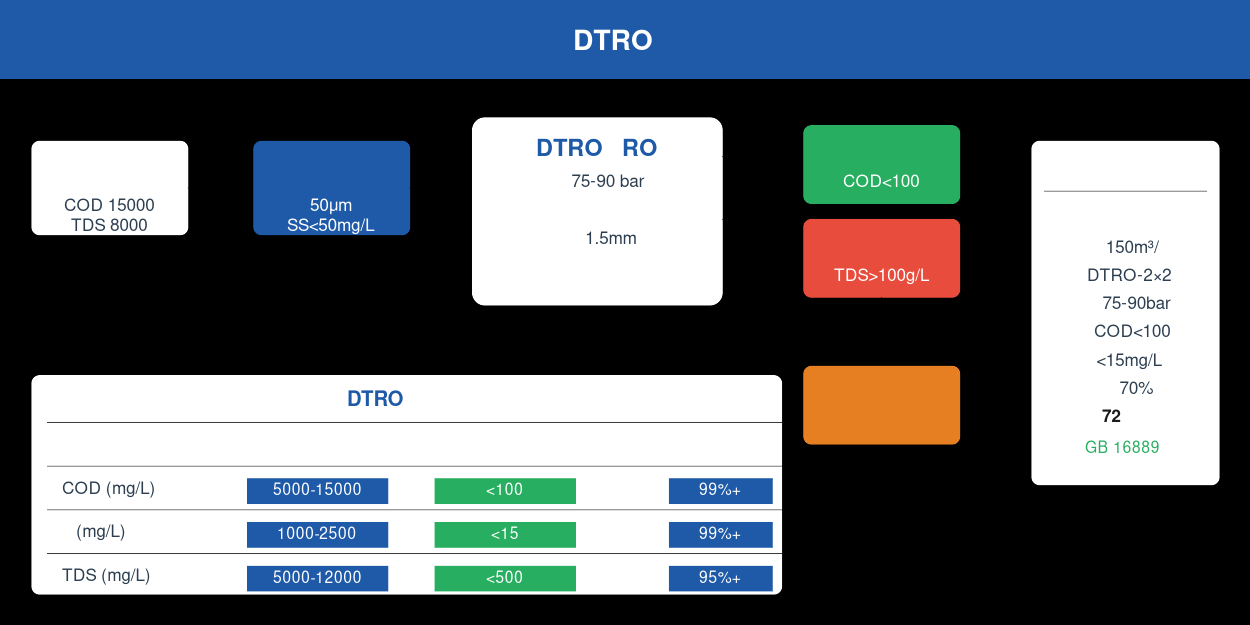 DTRO

COD 15000
TDS 8000

50μm
SS<50mg/L

DTRO RO
75-90 bar

1.5mm

COD<100

TDS>100g/L

150m³/
DTRO-2×2
75-90bar
COD<100
<15mg/L
70%
72
GB 16889

DTRO

| | | | |
|---|---|---|---|
| COD (mg/L) | 5000-15000 | <100 | 99%+ |
| (mg/L) | 1000-2500 | <15 | 99%+ |
| TDS (mg/L) | 5000-12000 | <500 | 95%+ |